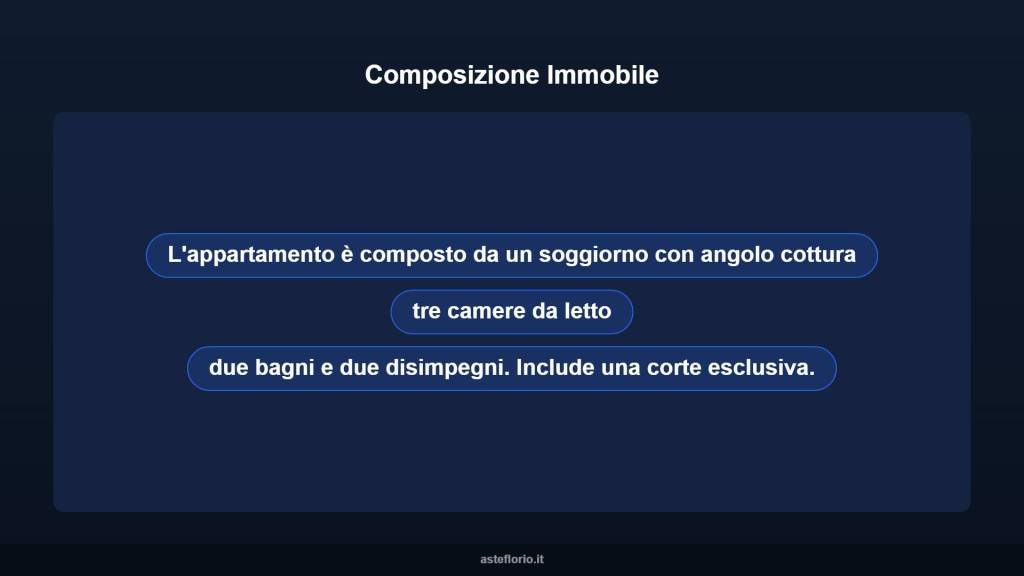 Composizione Immobile

L'appartamento è composto da un soggiorno con angolo cottura

tre camere da letto

due bagni e due disimpegni. Include una corte esclusiva.

asteflorio.it